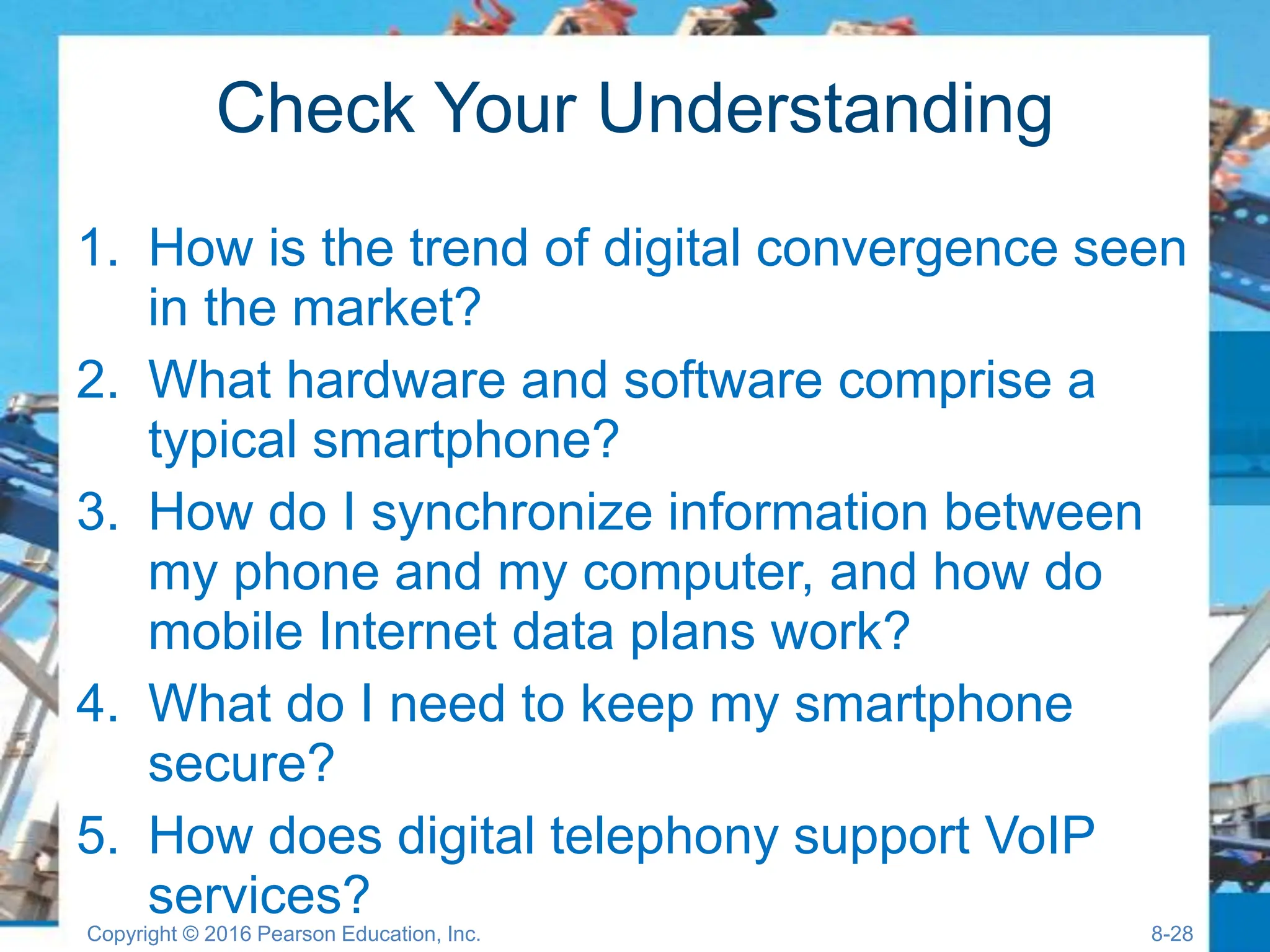 Check Your Understanding

1. How is the trend of digital convergence seen in the market?

2. What hardware and software comprise a typical smartphone?

3. How do I synchronize information between my phone and my computer, and how do mobile Internet data plans work?

4. What do I need to keep my smartphone secure?

5. How does digital telephony support VoIP services?

Copyright © 2016 Pearson Education, Inc.

8-28